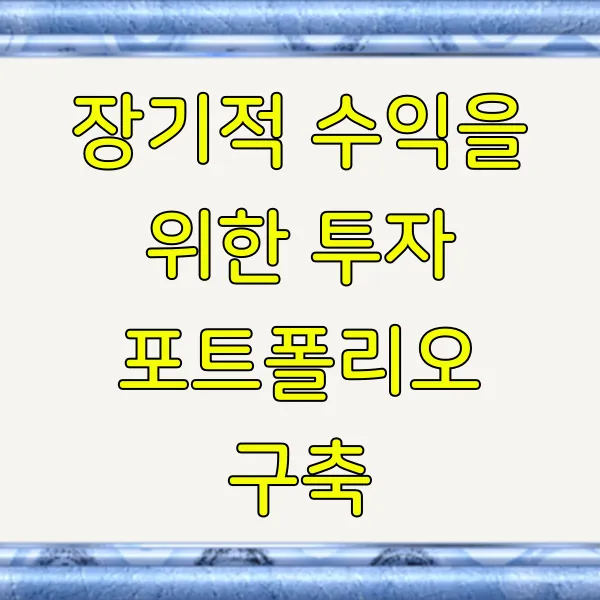 장기적 수익을 위한 투자 포트폴리오 구축